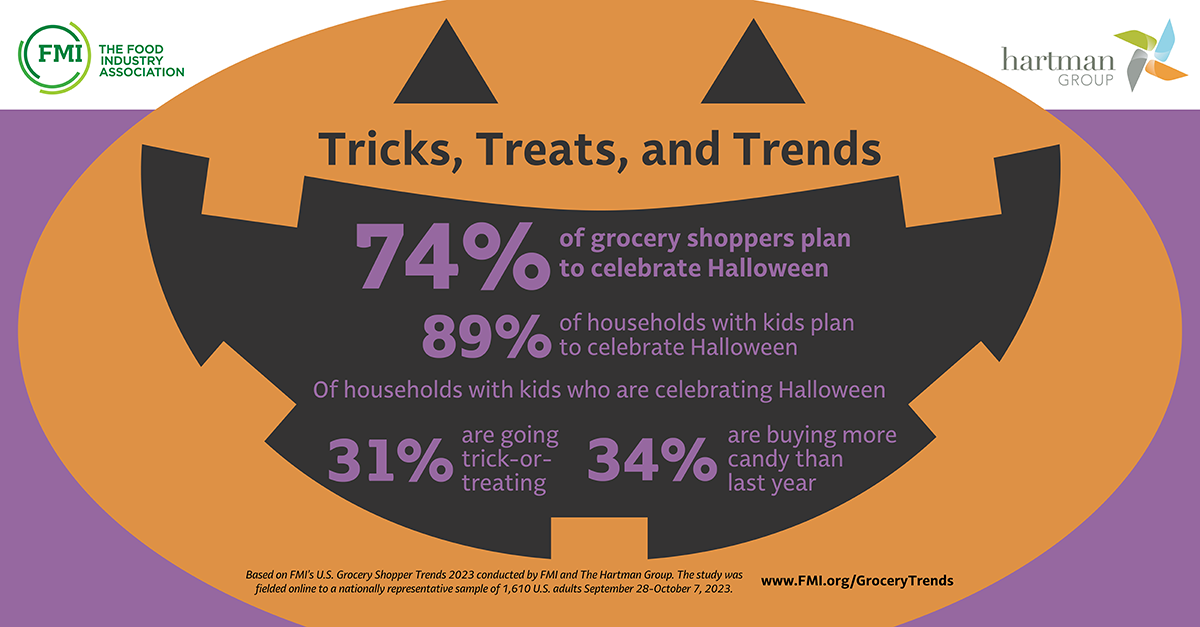 FMI THE FOOD INDUSTRY ASSOCIATION

hartman GROUP

Tricks, Treats, and Trends

74% of grocery shoppers plan to celebrate Halloween

89% of households with kids plan to celebrate Halloween

Of households with kids who are celebrating Halloween

31% are going trick-or-treating

34% are buying more candy than last year

Based on FMI's U.S. Grocery Shopper Trends 2023 conducted by FMI and The Hartman Group. The study was fielded online to a nationally representative sample of 1,610 U.S. adults September 28-October 7, 2023.

www.FMI.org/GroceryTrends